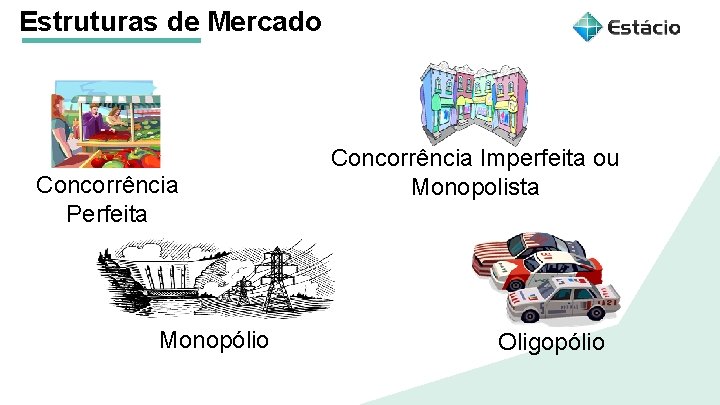 Estruturas de Mercado

Estácio

Concorrência Perfeita

Concorrência Imperfeita ou Monopolista

Monopólio

Oligopólio